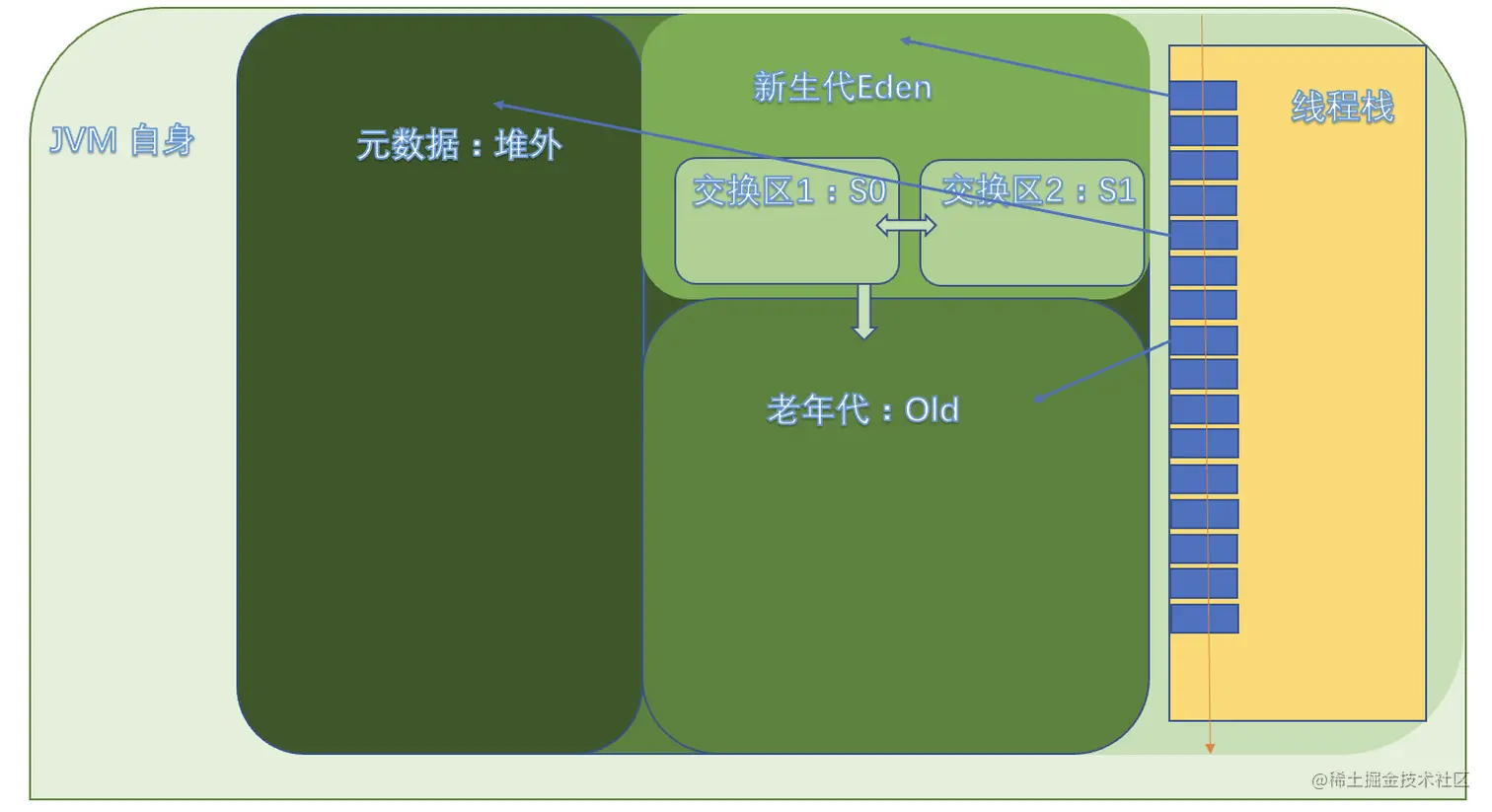 JVM 自身

元数据：堆外

新生代Eden

交换区1：S0

交换区2：S1

老年代：Old

线程栈

@稀土掘金技术社区